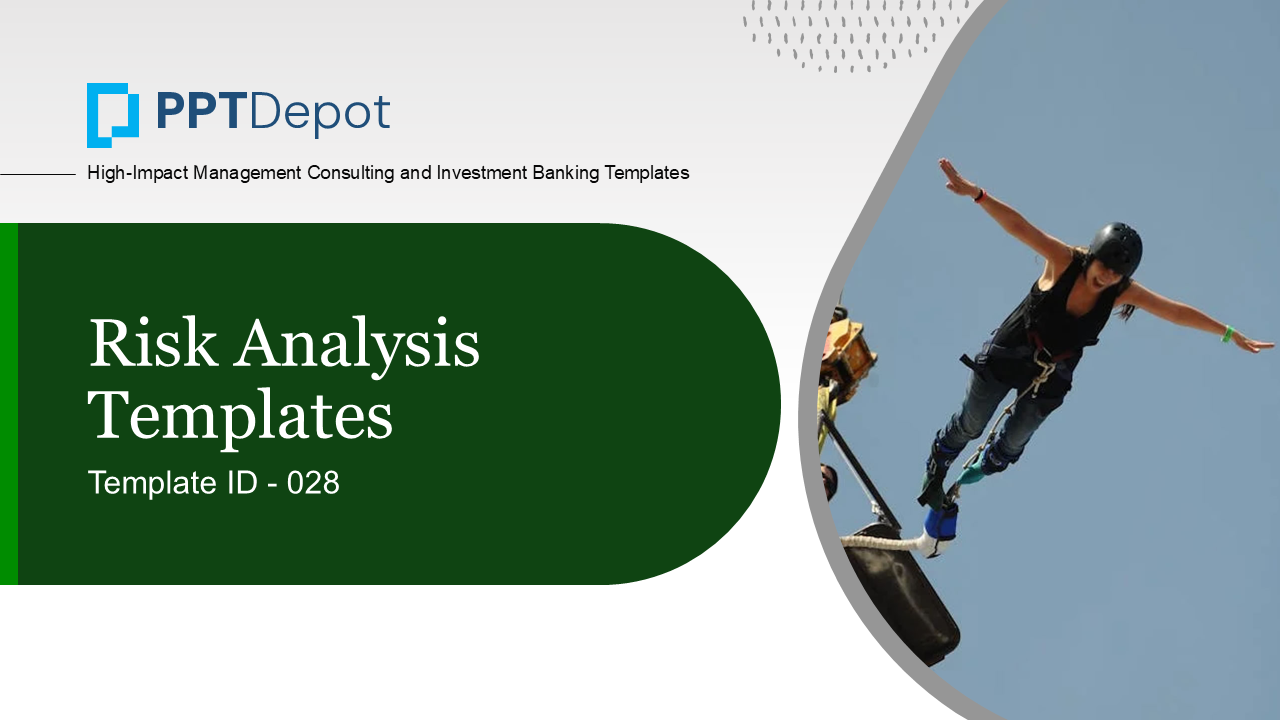 PPTDepot

High-Impact Management Consulting and Investment Banking Templates

Risk Analysis Templates

Template ID - 028